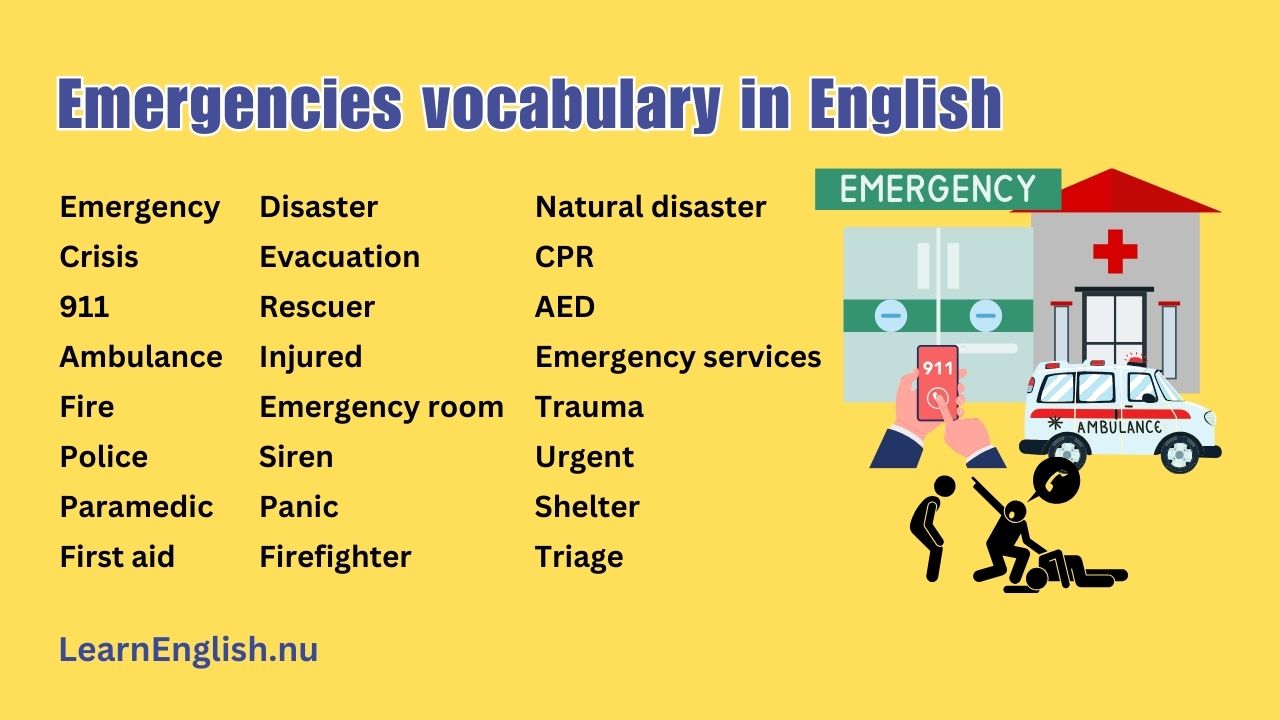 Emergencies vocabulary in English

Emergency
Crisis
911
Ambulance
Fire
Police
Paramedic
First aid

Disaster
Evacuation
Rescuer
Injured
Emergency room
Siren
Panic
Firefighter

Natural disaster
CPR
AED
Emergency services
Trauma
Urgent
Shelter
Triage

EMERGENCY
911
AMBULANCE

LearnEnglish.nu